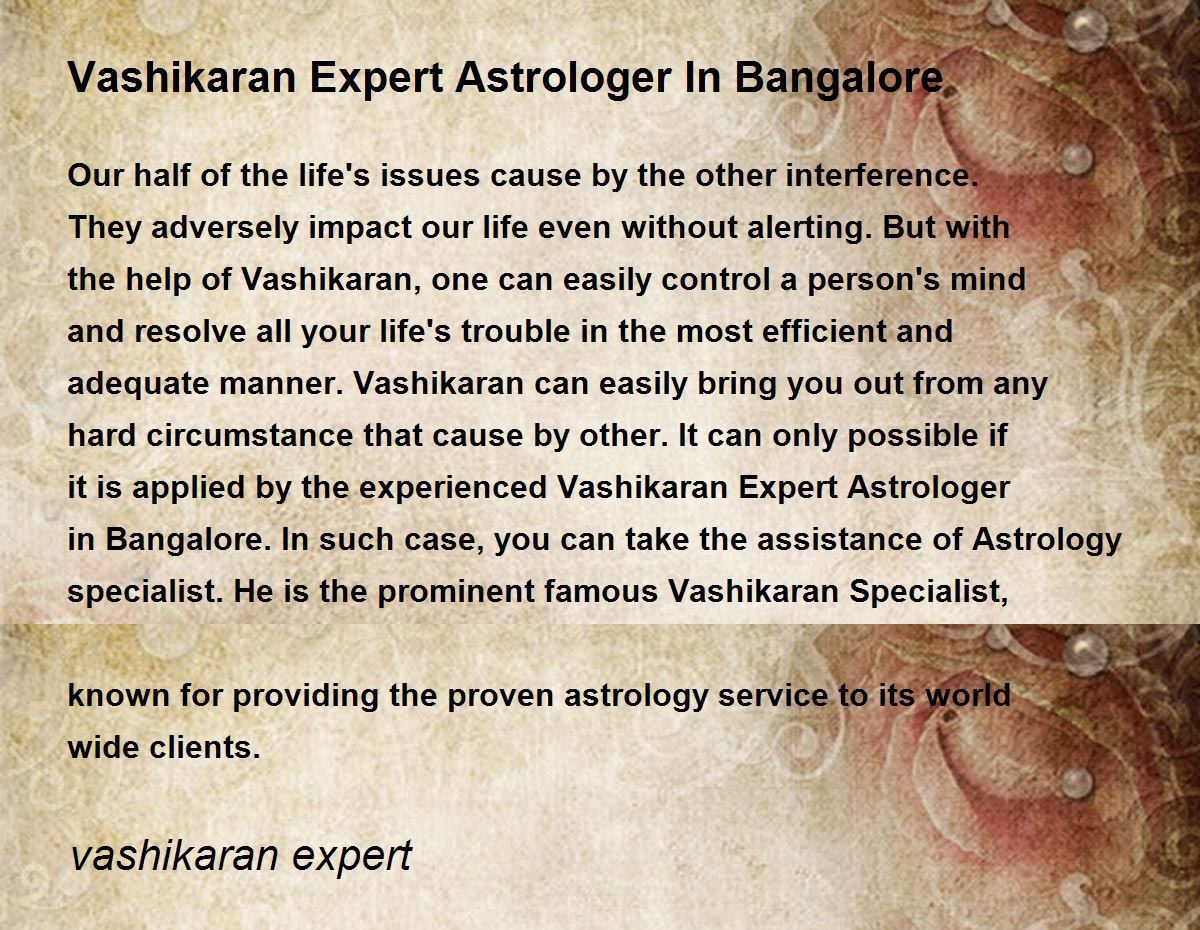 Vashikaran Expert Astrologer In Bangalore

Our half of the life's issues cause by the other interference. They adversely impact our life even without alerting. But with the help of Vashikaran, one can easily control a person's mind and resolve all your life's trouble in the most efficient and adequate manner. Vashikaran can easily bring you out from any hard circumstance that cause by other. It can only possible if it is applied by the experienced Vashikaran Expert Astrologer in Bangalore. In such case, you can take the assistance of Astrology specialist. He is the prominent famous Vashikaran Specialist,

known for providing the proven astrology service to its world wide clients.

vashikaran expert